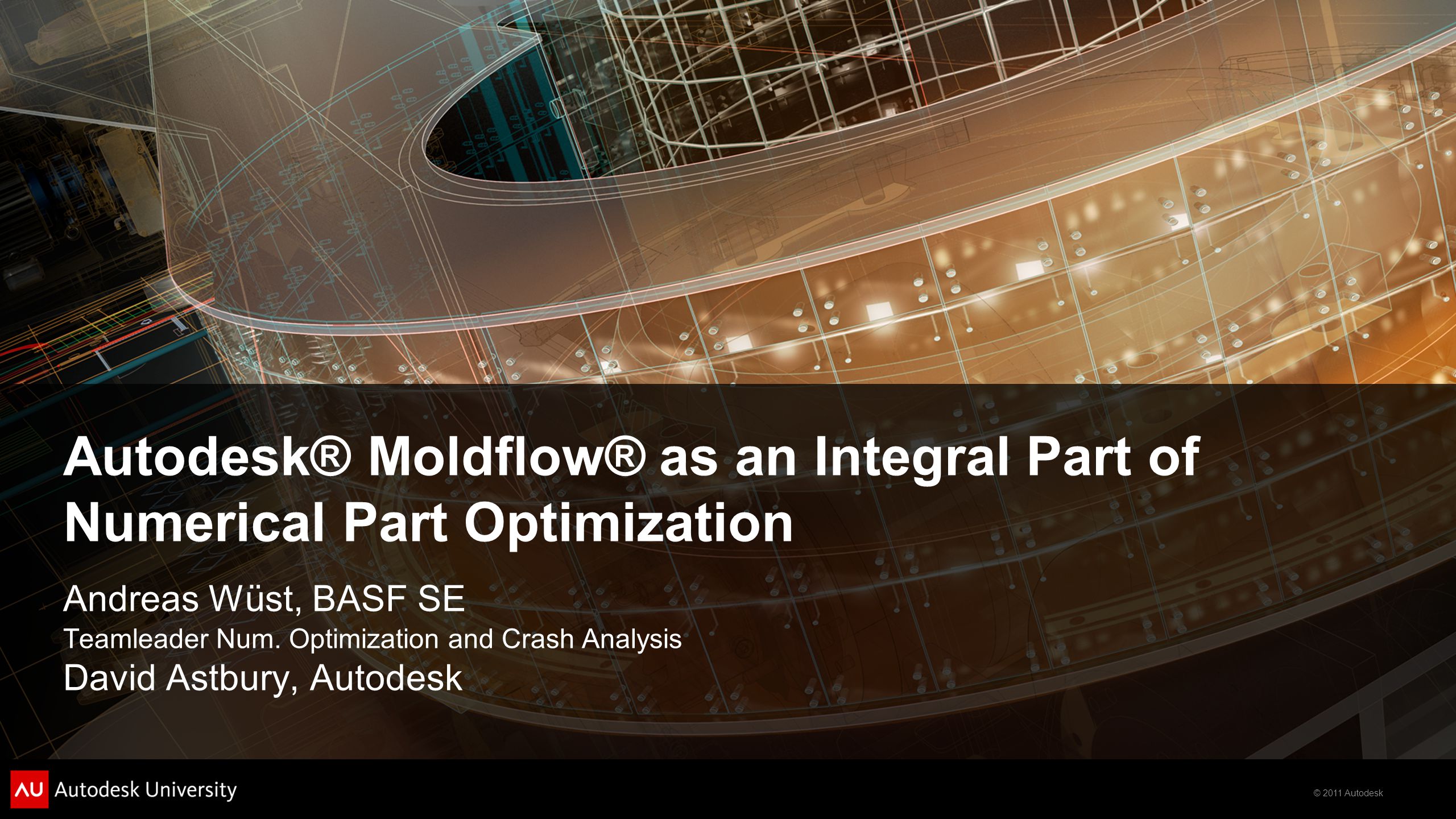 Autodesk® Moldflow® as an Integral Part of Numerical Part Optimization

Andreas Wüst, BASF SE
Teamleader Num. Optimization and Crash Analysis
David Astbury, Autodesk

AU Autodesk University

© 2011 Autodesk